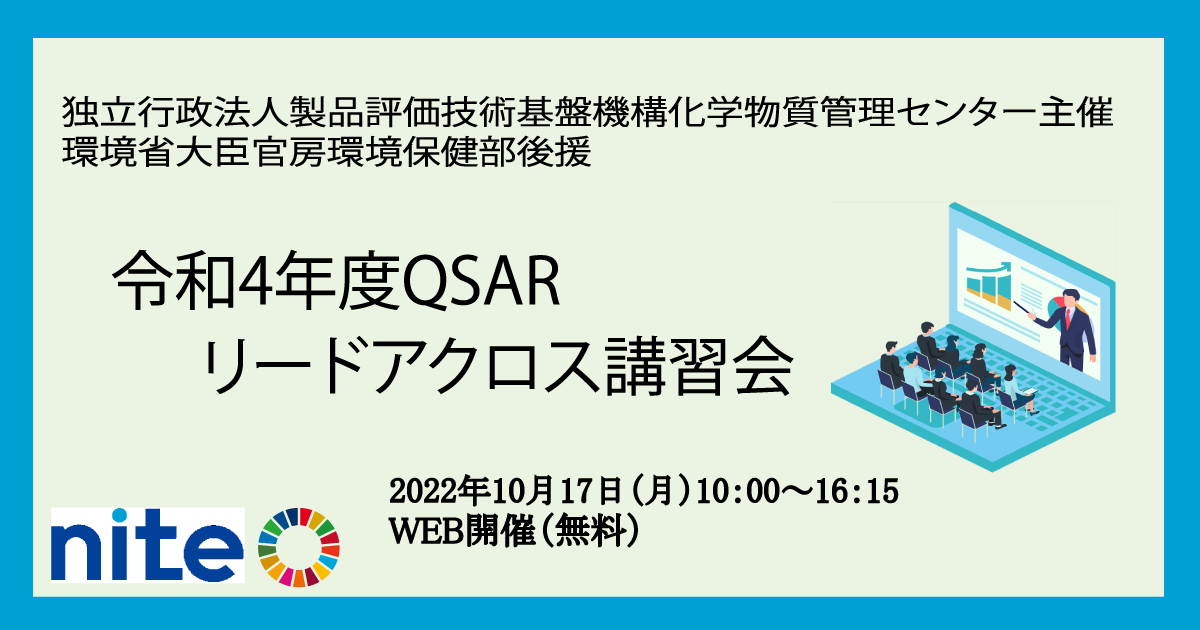 独立行政法人製品評価技術基盤機構化学物質管理センター主催
環境省大臣官房環境保健部後援

令和4年度QSAR
リードアクロス講習会

2022年10月17日（月）10:00～16:15
WEB開催（無料）

nite